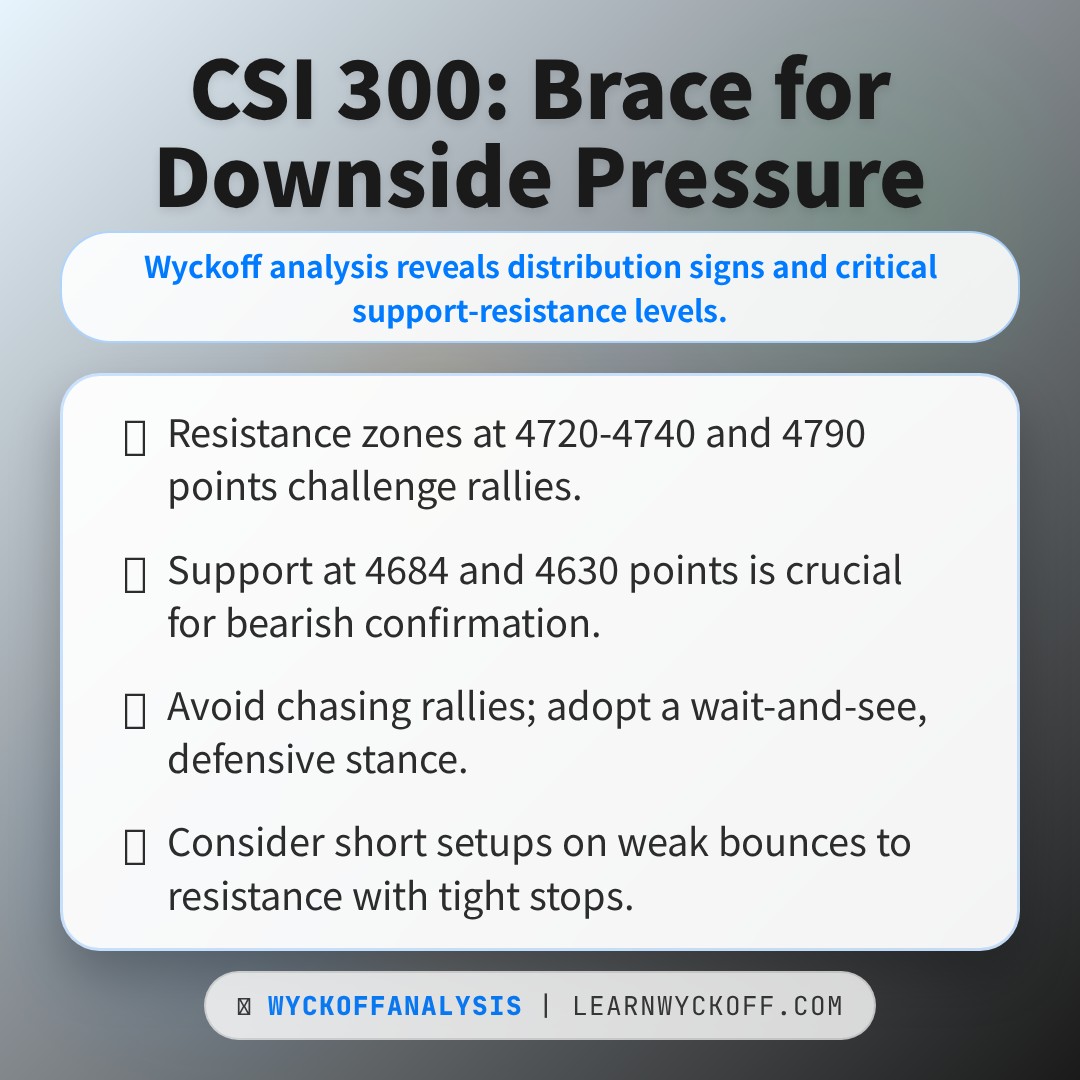 CSI 300: Brace for Downside Pressure

Wyckoff analysis reveals distribution signs and critical support-resistance levels.

Resistance zones at 4720-4740 and 4790 points challenge rallies.

Support at 4684 and 4630 points is crucial for bearish confirmation.

Avoid chasing rallies; adopt a wait-and-see, defensive stance.

Consider short setups on weak bounces to resistance with tight stops.

WYCKOFFANALYSIS | LEARNWYCKOFF.COM